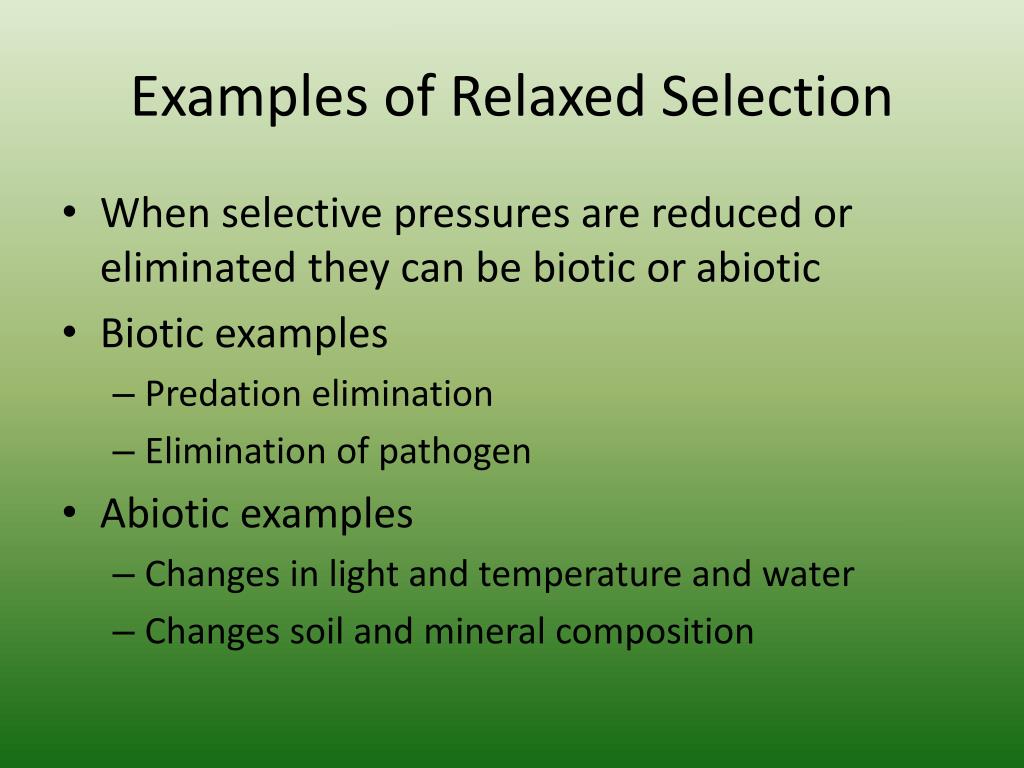 Examples of Relaxed Selection

• When selective pressures are reduced or eliminated they can be biotic or abiotic
• Biotic examples
– Predation elimination
– Elimination of pathogen
• Abiotic examples
– Changes in light and temperature and water
– Changes soil and mineral composition